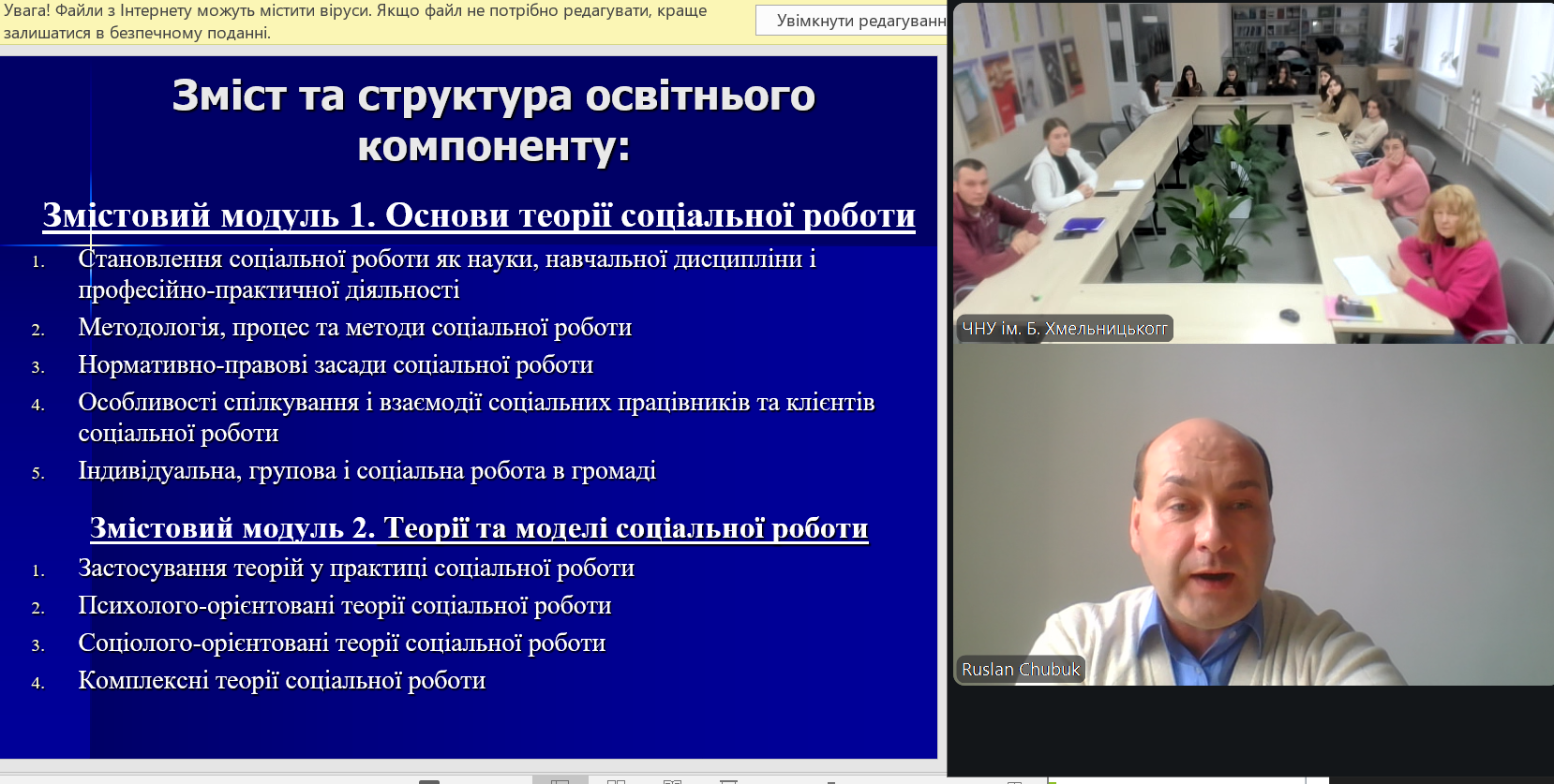 Увага! Файли з Інтернету можуть містити віруси. Якщо файл не потрібно редагувати, краще залишатися в безпечному поданні.

Увімкнути редагуванн

Зміст та структура освітнього компоненту:

Змістовий модуль 1. Основи теорії соціальної роботи

1. Становлення соціальної роботи як науки, навчальної дисципліни і професійно-практичної діяльності
2. Методологія, процес та методи соціальної роботи
3. Нормативно-правові засади соціальної роботи
4. Особливості спілкування і взаємодії соціальних працівників та клієнтів соціальної роботи
5. Індивідуальна, групова і соціальна робота в громаді

Змістовий модуль 2. Теорії та моделі соціальної роботи

1. Застосування теорій у практиці соціальної роботи
2. Психолого-орієнтовані теорії соціальної роботи
3. Соціолого-орієнтовані теорії соціальної роботи
4. Комплексні теорії соціальної роботи

ЧНУ ім. Б. Хмельницьког

Ruslan Chubuk